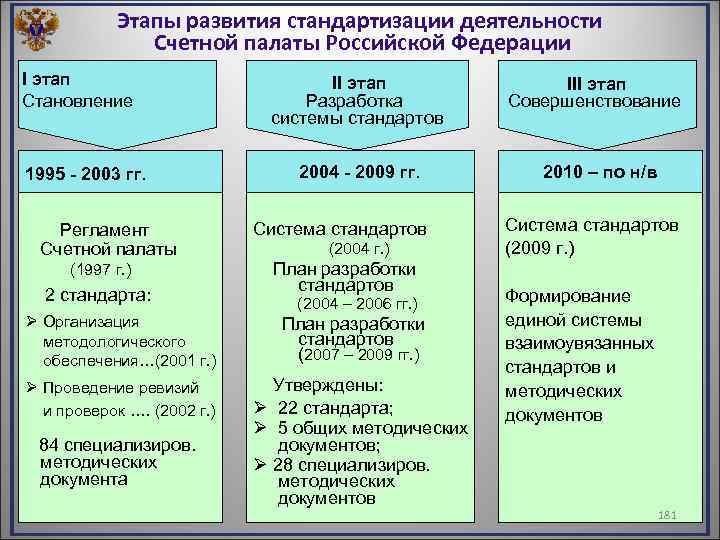 Этапы развития стандартизации деятельности Счетной палаты Российской Федерации

I этап
Становление

1995 - 2003 гг.

Регламент Счетной палаты (1997 г.)

2 стандарта:

➢ Организация методологического обеспечения…(2001 г.)

➢ Проведение ревизий и проверок …. (2002 г.)

84 специализиров. методических документа

II этап
Разработка системы стандартов

2004 - 2009 гг.

Система стандартов (2004 г.)

План разработки стандартов (2004 – 2006 гг.)

План разработки стандартов (2007 – 2009 гг.)

Утверждены:

➢ 22 стандарта;

➢ 5 общих методических документов;

➢ 28 специализиров. методических документов

III этап
Совершенствование

2010 – по н/в

Система стандартов (2009 г.)

Формирование единой системы взаимоувязанных стандартов и методических документов

181